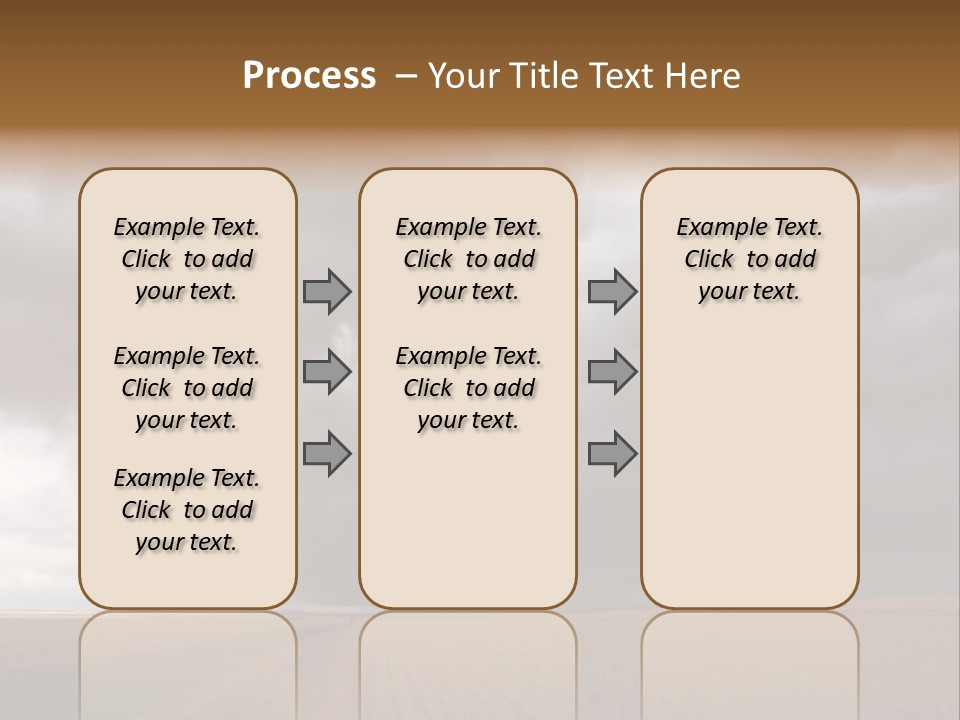 Process – Your Title Text Here

Example Text. Click to add your text.

Example Text. Click to add your text.

Example Text. Click to add your text.

Example Text. Click to add your text.

Example Text. Click to add your text.

Example Text. Click to add your text.